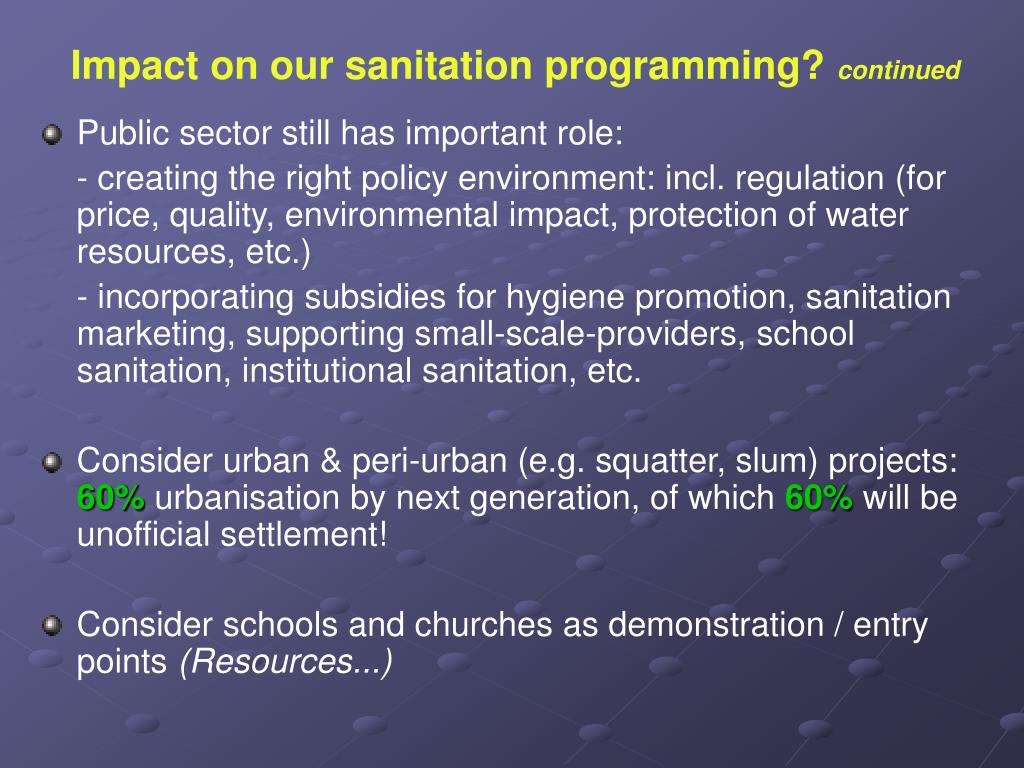 Impact on our sanitation programming? continued

Public sector still has important role:

- creating the right policy environment: incl. regulation (for price, quality, environmental impact, protection of water resources, etc.)

- incorporating subsidies for hygiene promotion, sanitation marketing, supporting small-scale-providers, school sanitation, institutional sanitation, etc.

Consider urban & peri-urban (e.g. squatter, slum) projects: 60% urbanisation by next generation, of which 60% will be unofficial settlement!

Consider schools and churches as demonstration / entry points (Resources...)